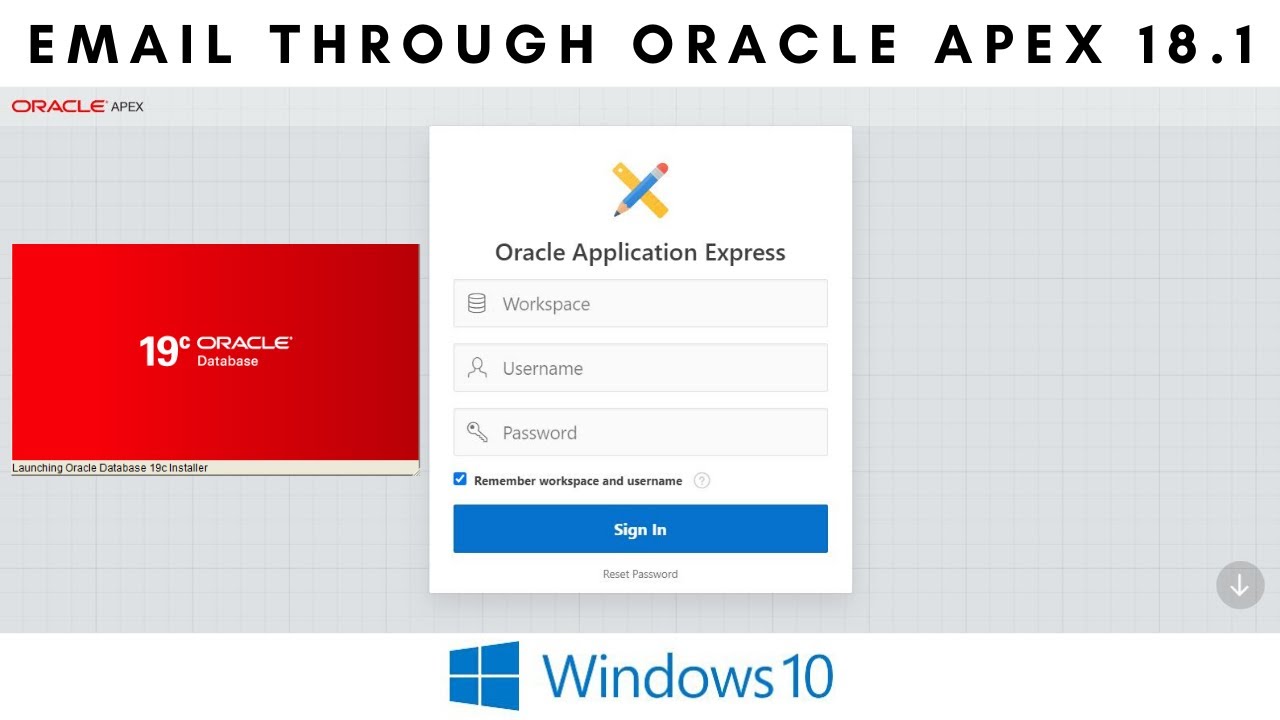 EMAIL THROUGH ORACLE APEX 18.1

ORACLE APEX

19c ORACLE Database

Launching Oracle Database 19c Installer

Oracle Application Express

Workspace

Username

Password

Remember workspace and username

Sign In

Reset Password

Windows 10